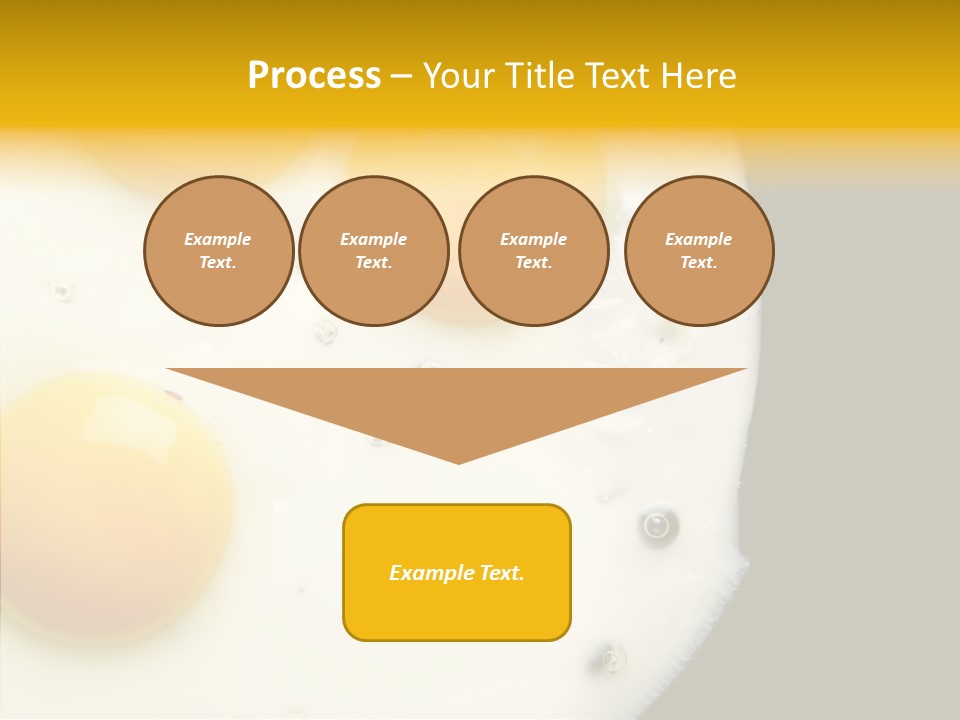 Process – Your Title Text Here

Example Text.

Example Text.

Example Text.

Example Text.

Example Text.